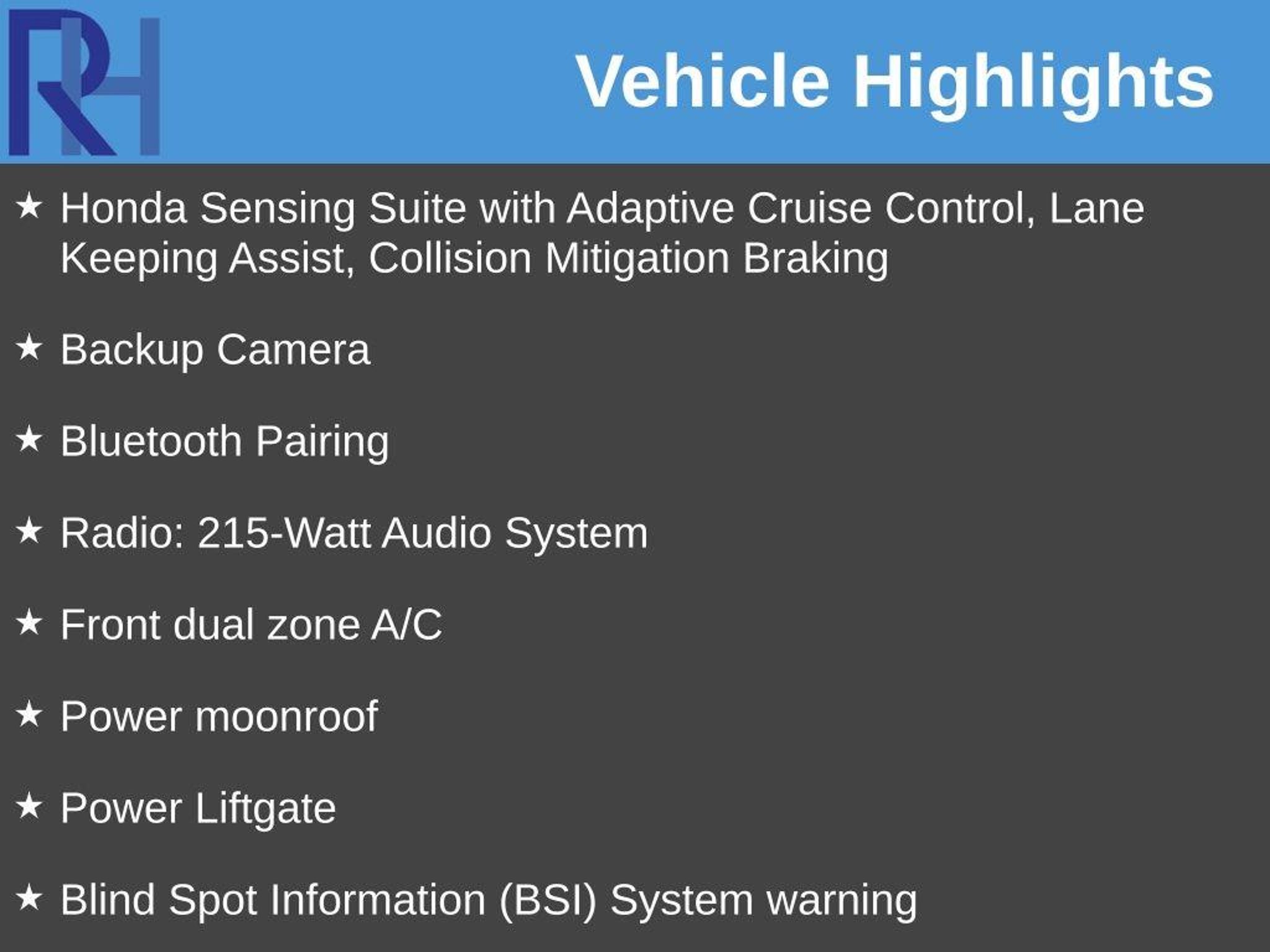 RH

Vehicle Highlights

★ Honda Sensing Suite with Adaptive Cruise Control, Lane Keeping Assist, Collision Mitigation Braking

★ Backup Camera

★ Bluetooth Pairing

★ Radio: 215-Watt Audio System

★ Front dual zone A/C

★ Power moonroof

★ Power Liftgate

★ Blind Spot Information (BSI) System warning